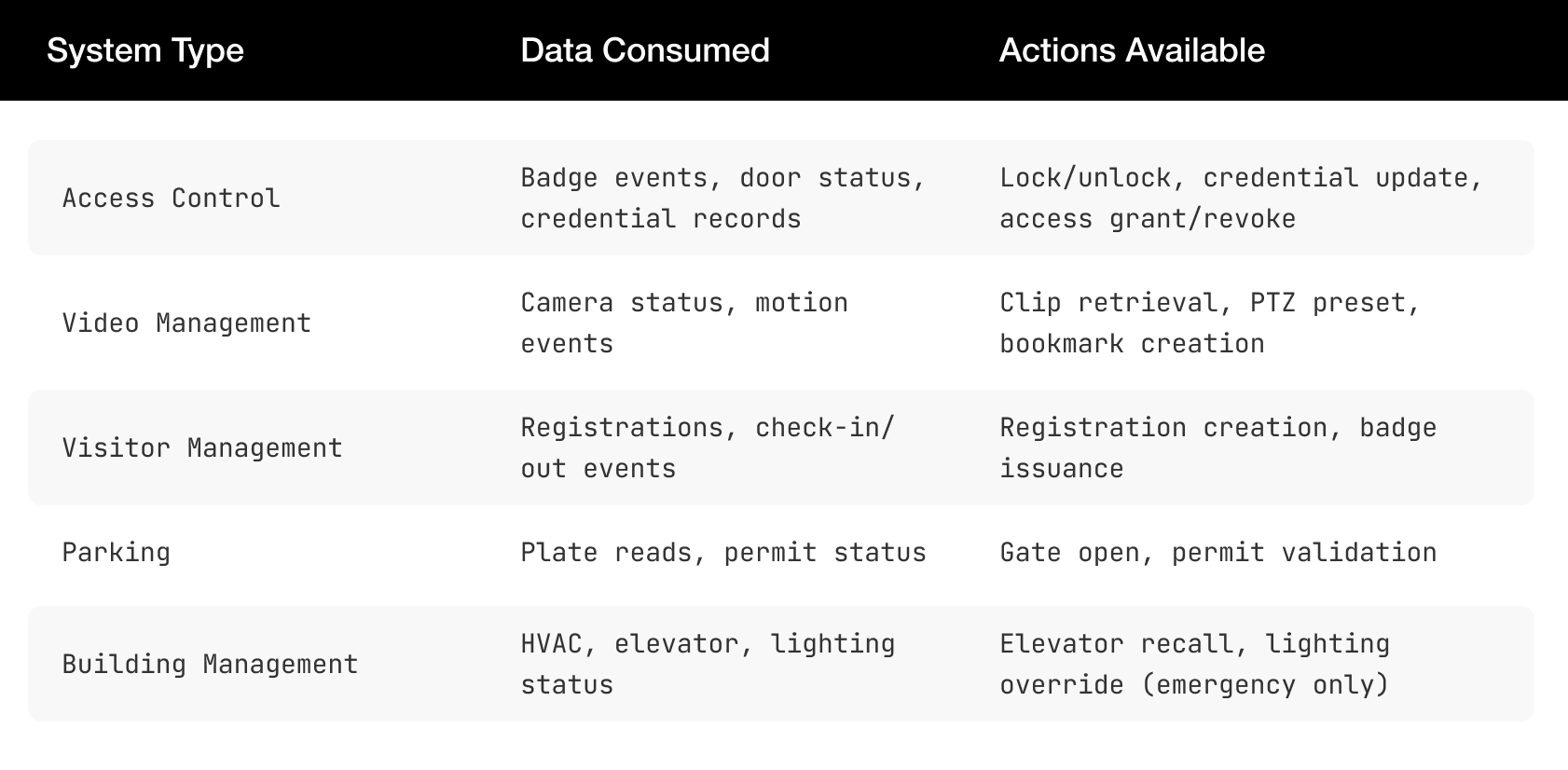 | System Type | Data Consumed | Actions Available |
|---|---|---|
| Access Control | Badge events, door status, credential records | Lock/unlock, credential update, access grant/revoke |
| Video Management | Camera status, motion events | Clip retrieval, PTZ preset, bookmark creation |
| Visitor Management | Registrations, check-in/out events | Registration creation, badge issuance |
| Parking | Plate reads, permit status | Gate open, permit validation |
| Building Management | HVAC, elevator, lighting status | Elevator recall, lighting override (emergency only) |